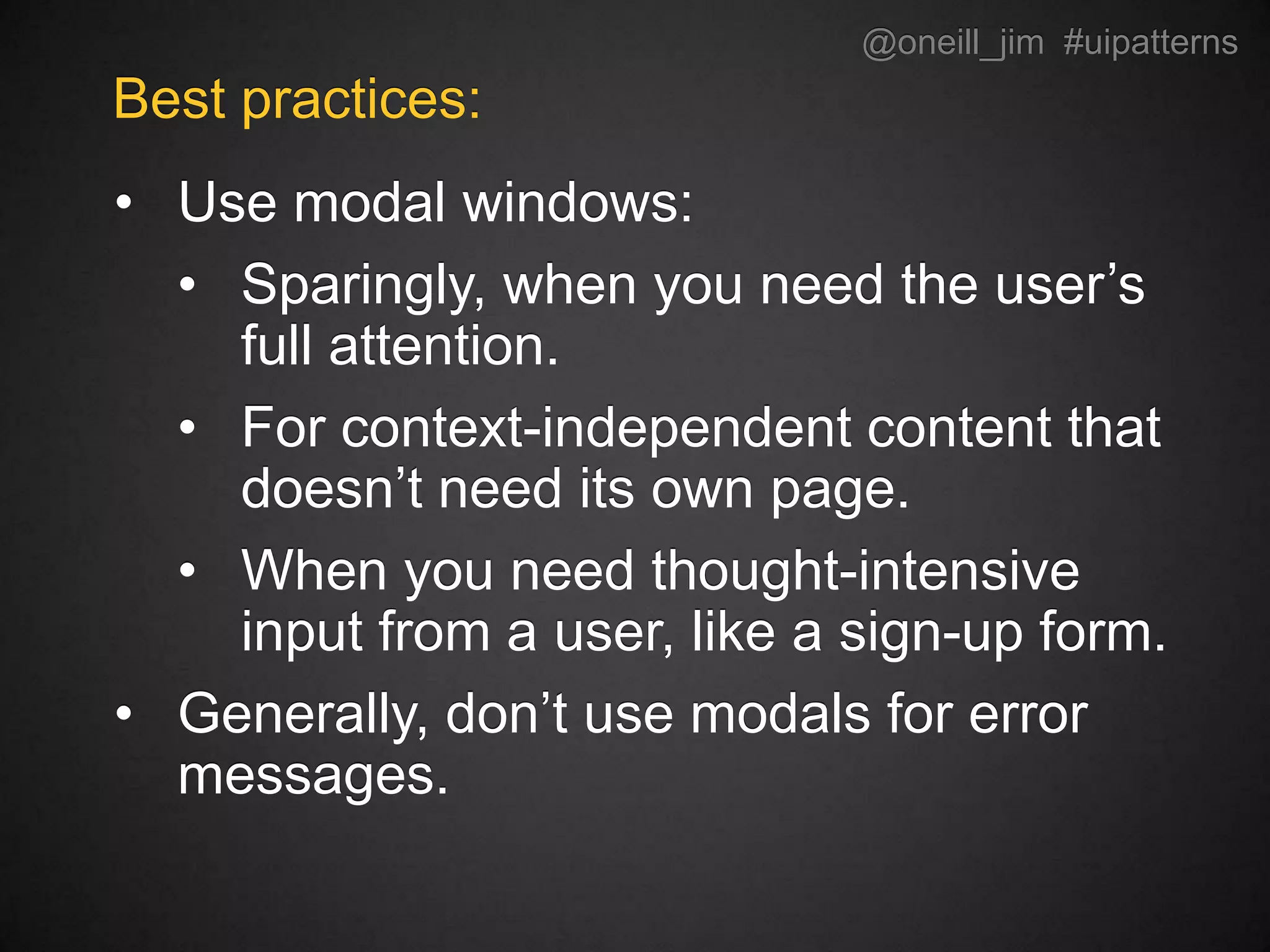 @oneill_jim #uipatterns

Best practices:

• Use modal windows:
  • Sparingly, when you need the user’s full attention.
  • For context-independent content that doesn’t need its own page.
  • When you need thought-intensive input from a user, like a sign-up form.
• Generally, don’t use modals for error messages.